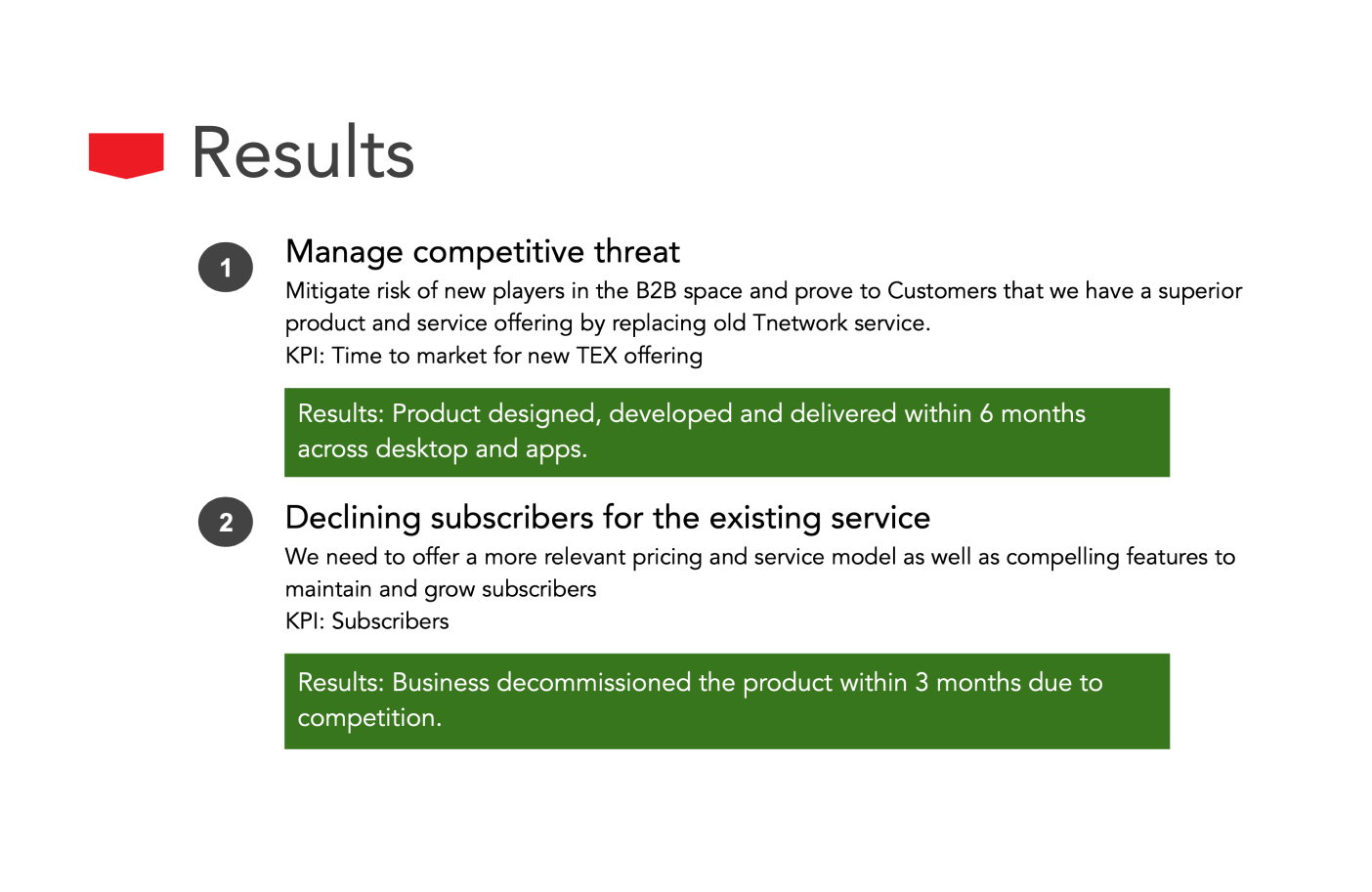 Results

1

Manage competitive threat

Mitigate risk of new players in the B2B space and prove to Customers that we have a superior product and service offering by replacing old Tnetwork service.
KPI: Time to market for new TEX offering

Results: Product designed, developed and delivered within 6 months across desktop and apps.

2

Declining subscribers for the existing service

We need to offer a more relevant pricing and service model as well as compelling features to maintain and grow subscribers
KPI: Subscribers

Results: Business decommissioned the product within 3 months due to competition.